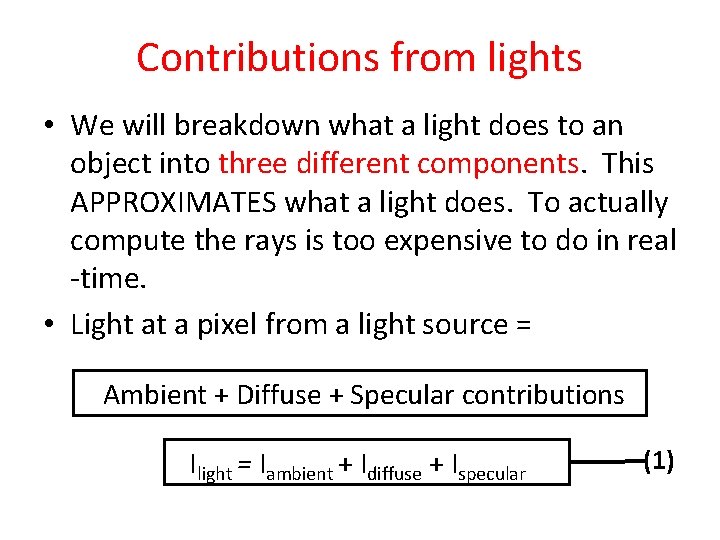 Contributions from lights

• We will breakdown what a light does to an object into three different components. This APPROXIMATES what a light does. To actually compute the rays is too expensive to do in real -time.

• Light at a pixel from a light source =

Ambient + Diffuse + Specular contributions

$I_{light} = I_{ambient} + I_{diffuse} + I_{specular}$ (1)